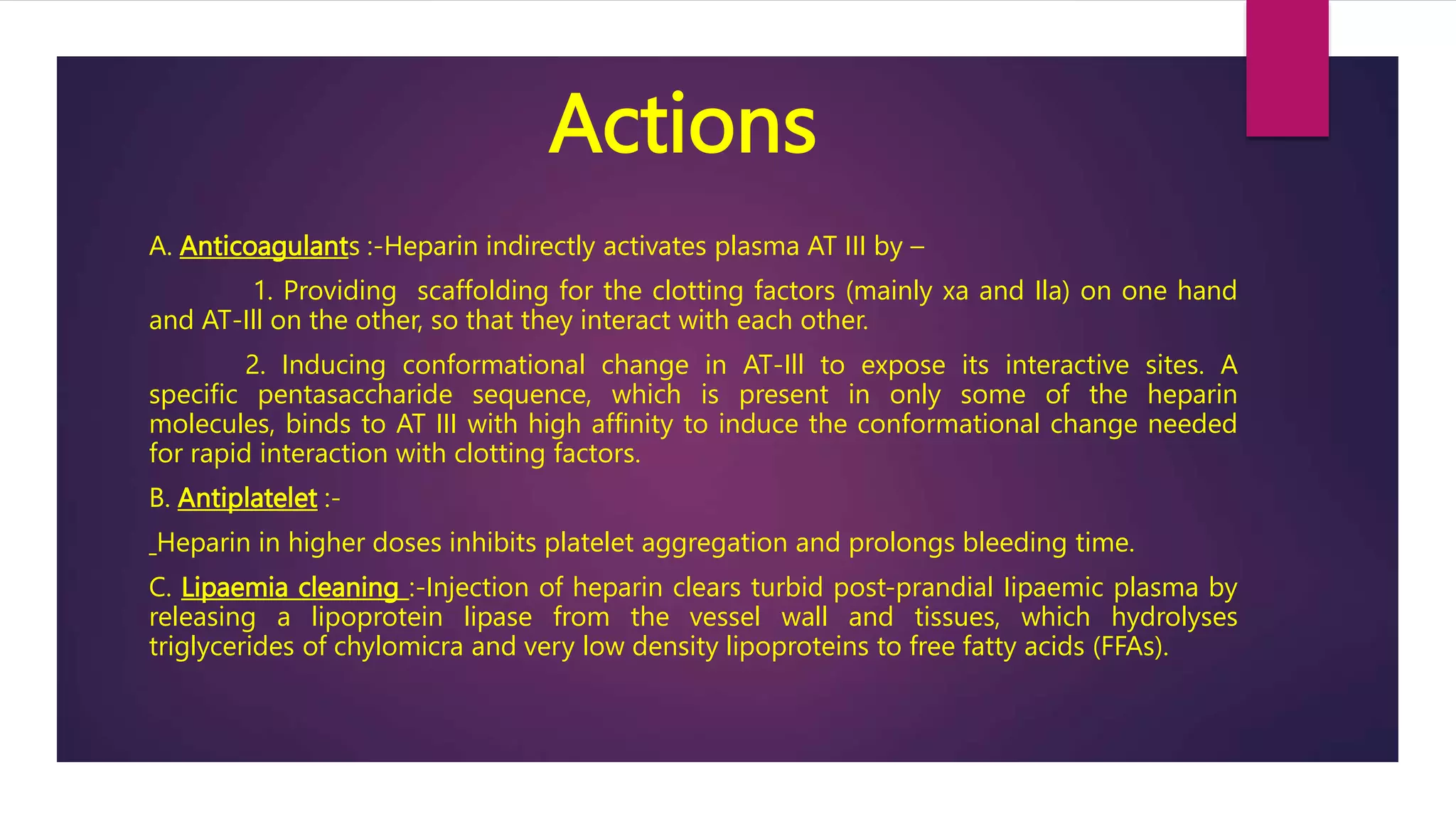 Actions

A. Anticoagulants :-Heparin indirectly activates plasma AT III by –

1. Providing scaffolding for the clotting factors (mainly xa and IIa) on one hand and AT-III on the other, so that they interact with each other.

2. Inducing conformational change in AT-III to expose its interactive sites. A specific pentasaccharide sequence, which is present in only some of the heparin molecules, binds to AT III with high affinity to induce the conformational change needed for rapid interaction with clotting factors.

B. Antiplatelet :-

_Heparin in higher doses inhibits platelet aggregation and prolongs bleeding time.

C. Lipaemia cleaning :-Injection of heparin clears turbid post-prandial lipaemic plasma by releasing a lipoprotein lipase from the vessel wall and tissues, which hydrolyses triglycerides of chylomicra and very low density lipoproteins to free fatty acids (FFAs).